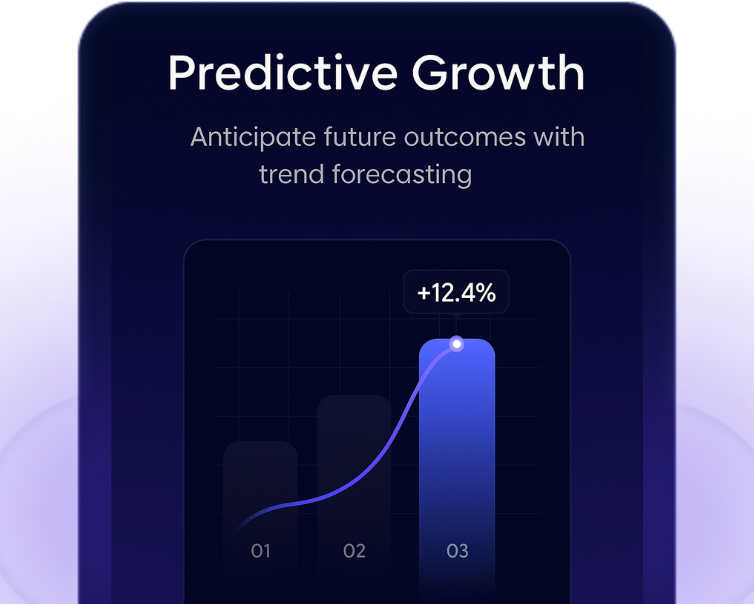 Predictive Growth

Anticipate future outcomes with trend forecasting

+12.4%

01
02
03